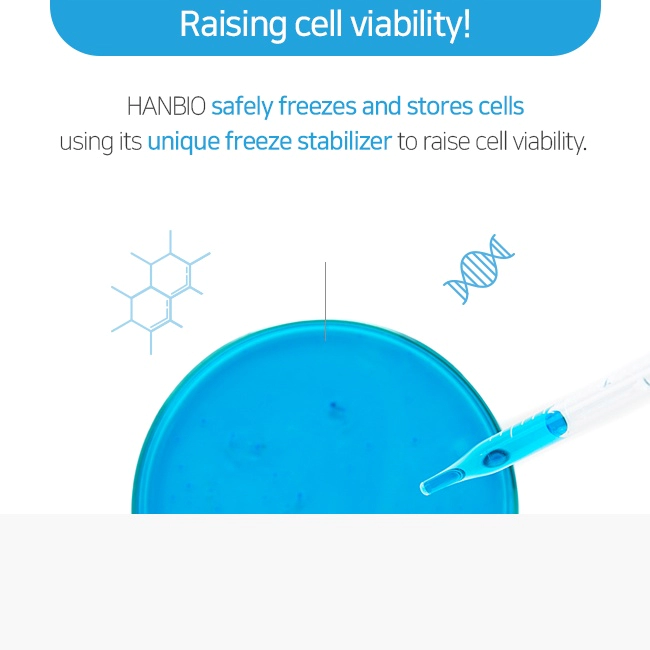 Raising cell viability!

HANBIO safely freezes and stores cells using its unique freeze stabilizer to raise cell viability.